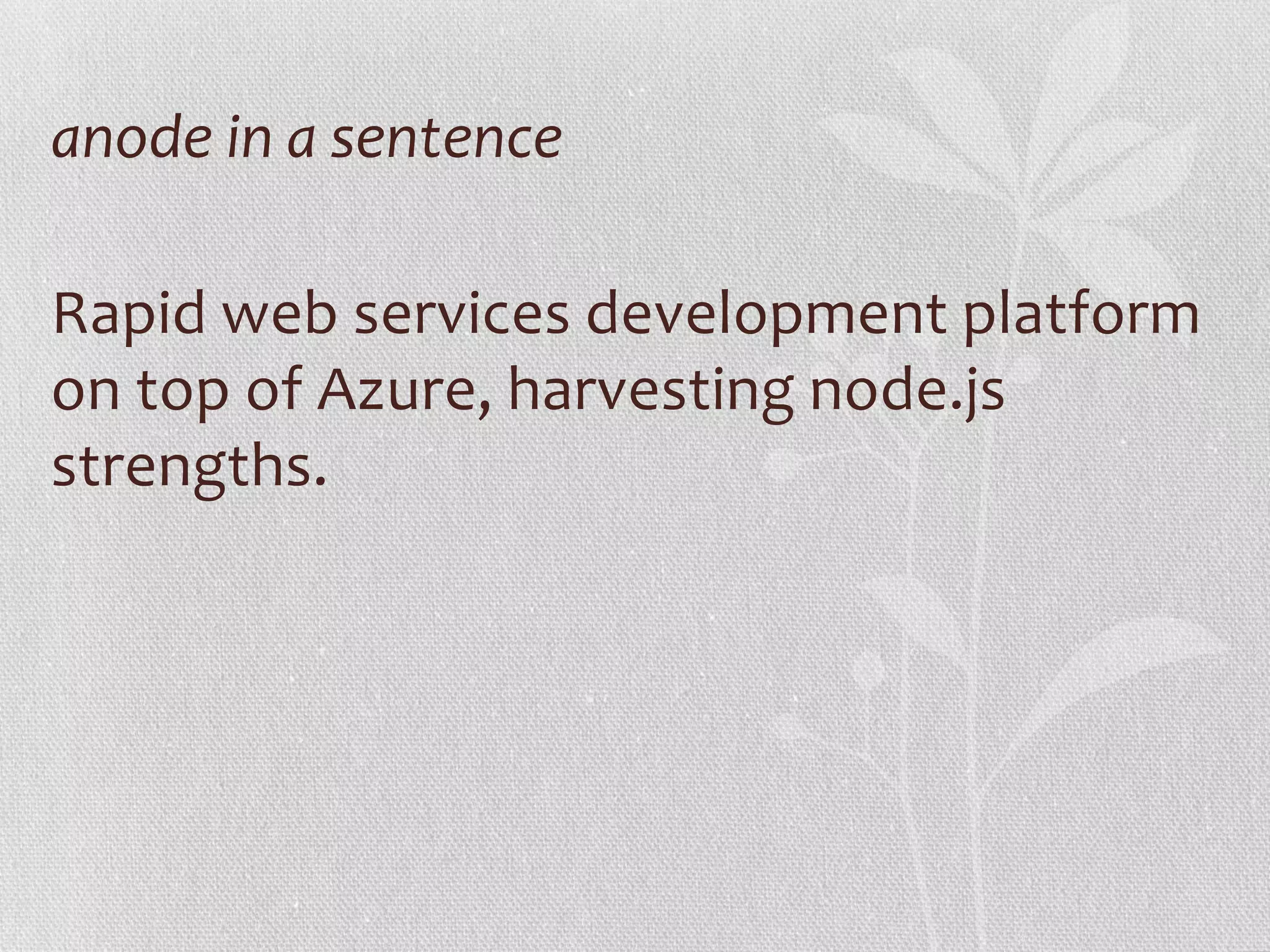 anode in a sentence

Rapid web services development platform on top of Azure, harvesting node.js strengths.